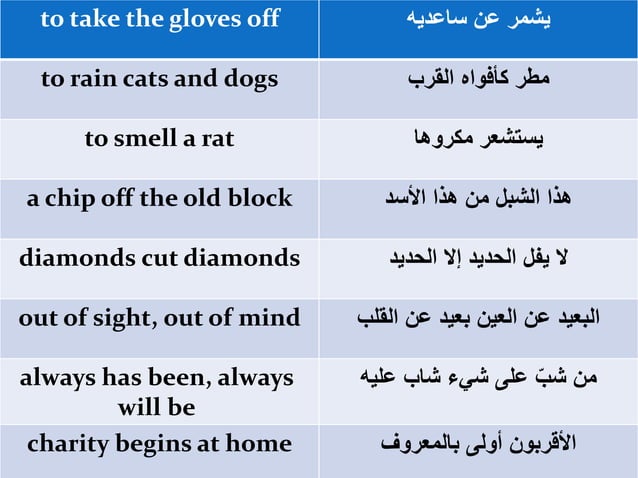 | to take the gloves off | يشمر عن ساعديه |
|---|---|
| to rain cats and dogs | مطر كأفواه القرب |
| to smell a rat | يستشعر مكروها |
| a chip off the old block | هذا الشبل من هذا الأسد |
| diamonds cut diamonds | لا يفل الحديد إلا الحديد |
| out of sight, out of mind | البعيد عن العين بعيد عن القلب |
| always has been, always will be | من شبّ على شيء شاب عليه |
| charity begins at home | الأقربون أولى بالمعروف |